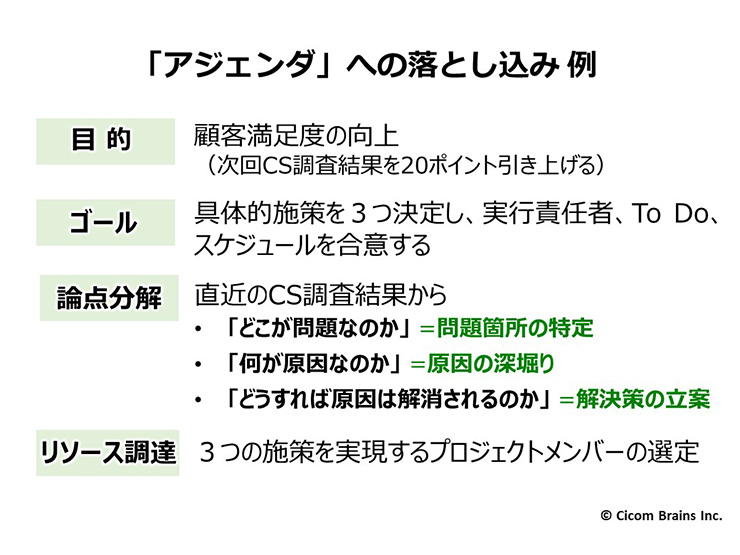 「アジェンダ」への落とし込み 例

目 的

顧客満足度の向上
（次回CS調査結果を20ポイント引き上げる）

ゴール

具体的施策を３つ決定し、実行責任者、To Do、スケジュールを合意する

論点分解

直近のCS調査結果から
• 「どこが問題なのか」＝問題箇所の特定
• 「何が原因なのか」＝原因の深堀り
• 「どうすれば原因は解消されるのか」＝解決策の立案

リソース調達

３つの施策を実現するプロジェクトメンバーの選定

© Cicom Brains Inc.